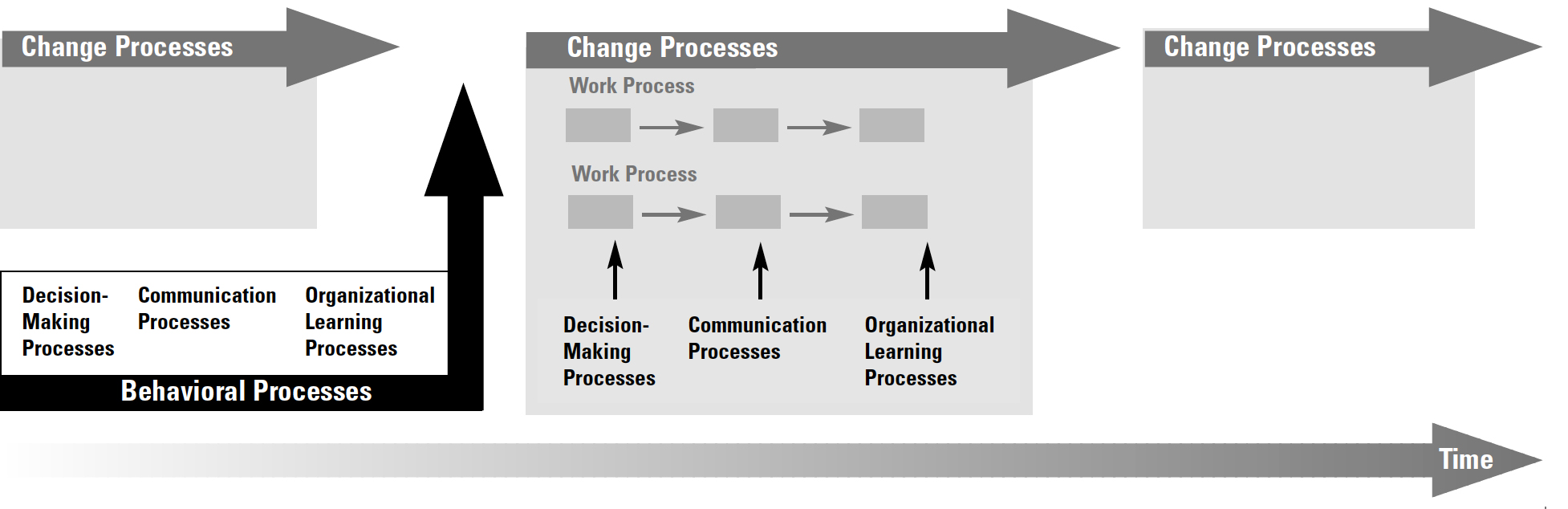 Change Processes

Decision-Making Processes

Communication Processes

Organizational Learning Processes

Behavioral Processes

Change Processes

Work Process

Work Process

Decision-Making Processes

Communication Processes

Organizational Learning Processes

Change Processes

Time